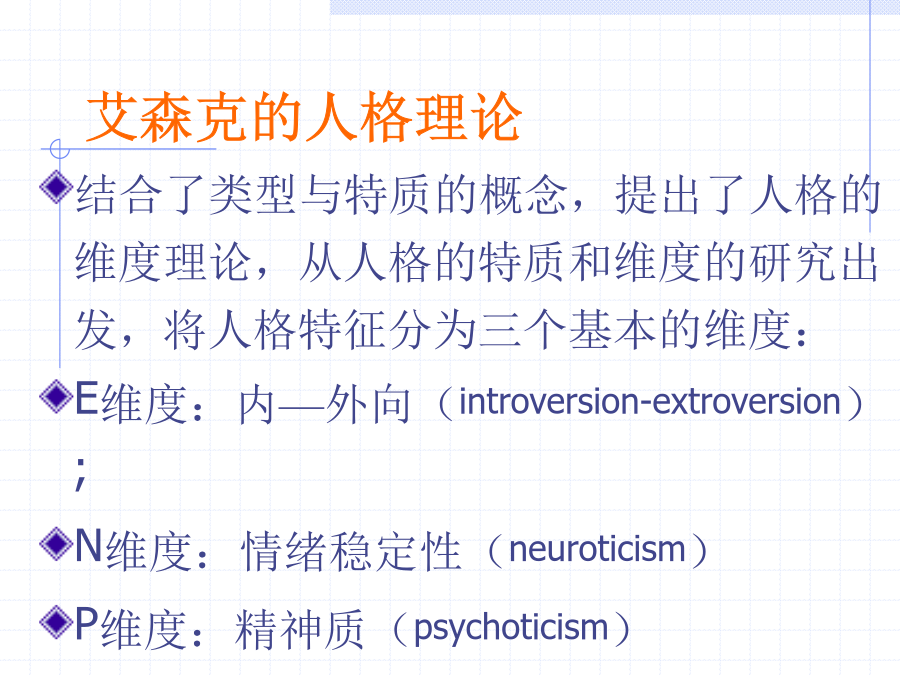 艾森克的人格理论

结合了类型与特质的概念，提出了人格的维度理论，从人格的特质和维度的研究出发，将人格特征分为三个基本的维度：

E维度：内—外向（introversion-extroversion）；

N维度：情绪稳定性（neuroticism）

P维度：精神质（psychoticism）